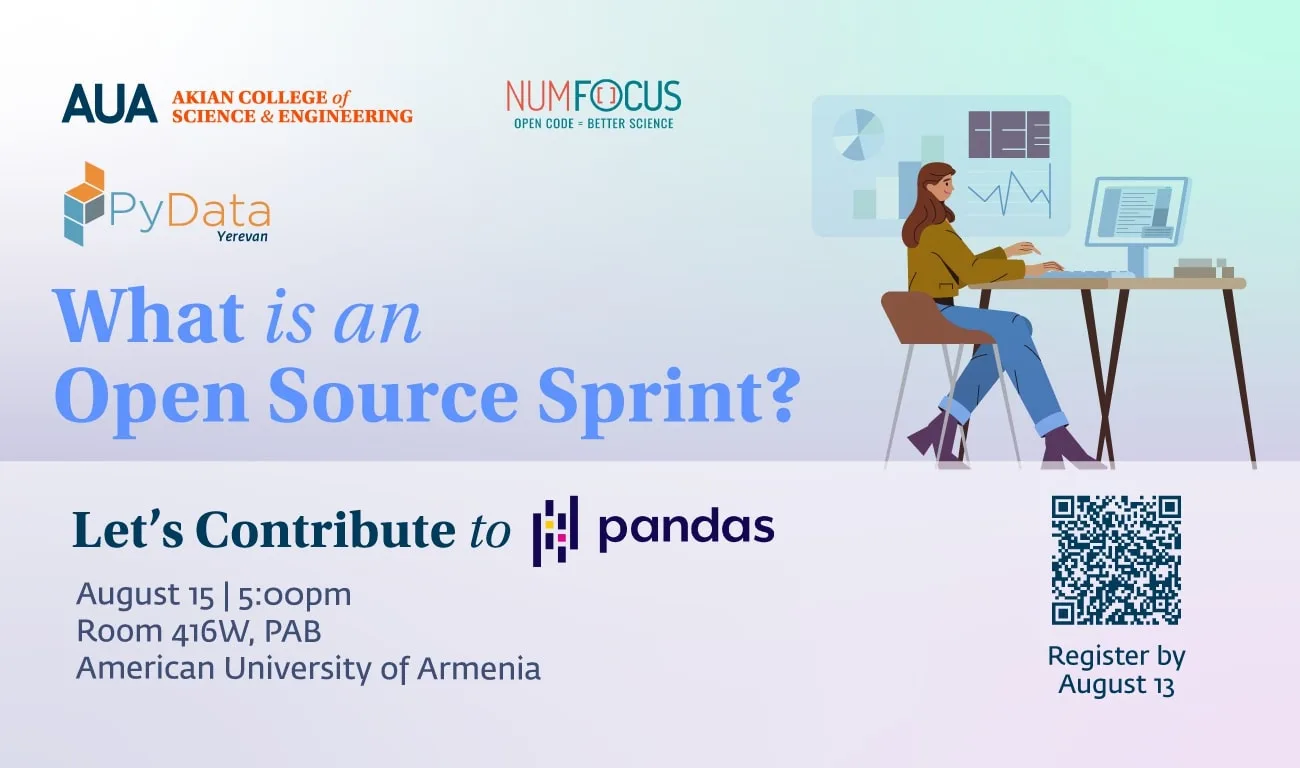 AUA AKIAN COLLEGE of SCIENCE & ENGINEERING

NUMFOCUS
OPEN CODE = BETTER SCIENCE

PyData
Yerevan

What is an Open Source Sprint?

Let's Contribute to pandas

August 15 | 5:00pm
Room 416W, PAB
American University of Armenia

Register by August 13